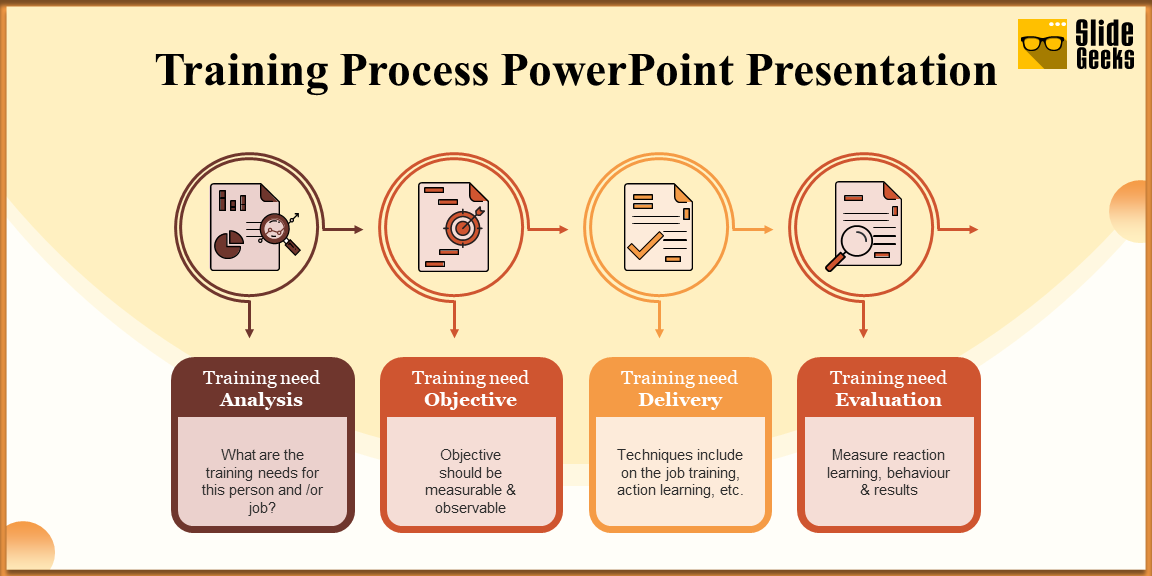 Training Process PowerPoint Presentation

Slide Geeks

Training need
Analysis

What are the training needs for this person and /or job?

Training need
Objective

Objective should be measurable & observable

Training need
Delivery

Techniques include on the job training, action learning, etc.

Training need
Evaluation

Measure reaction learning, behaviour & results